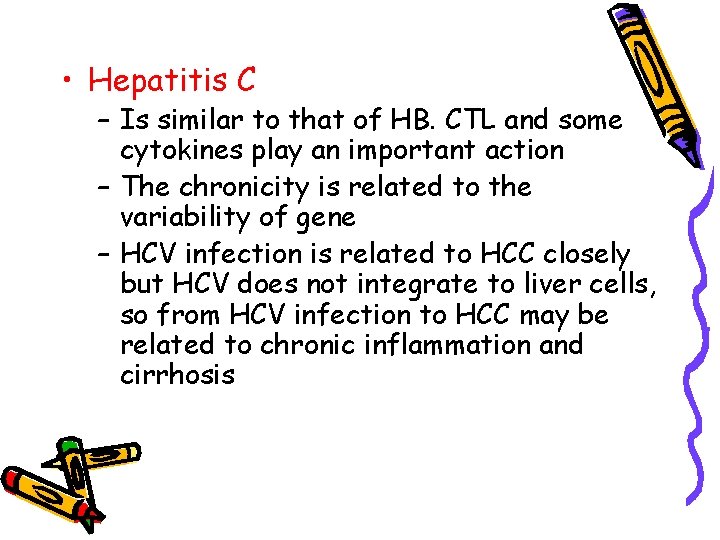 • Hepatitis C
– Is similar to that of HB. CTL and some cytokines play an important action
– The chronicity is related to the variability of gene
– HCV infection is related to HCC closely but HCV does not integrate to liver cells, so from HCV infection to HCC may be related to chronic inflammation and cirrhosis